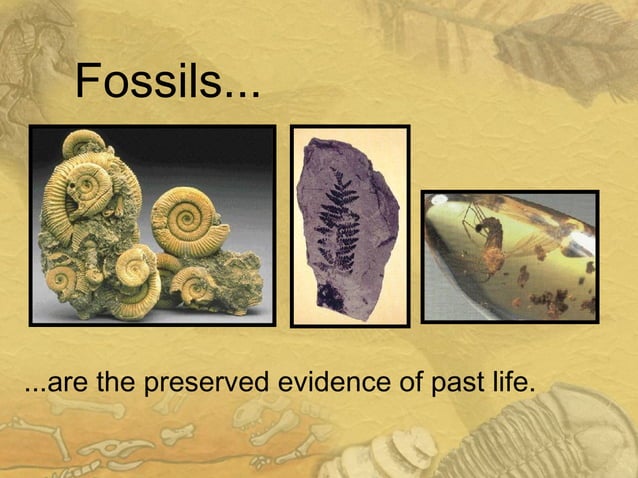 Fossils...

...are the preserved evidence of past life.